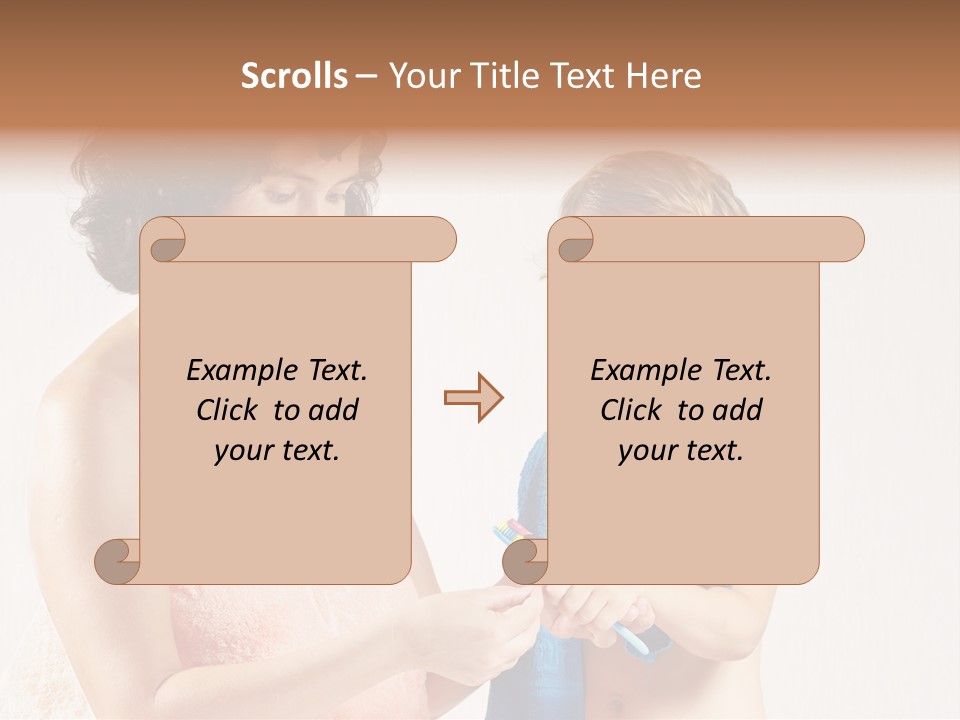 Scrolls – Your Title Text Here

Example Text. Click to add your text.

Example Text. Click to add your text.